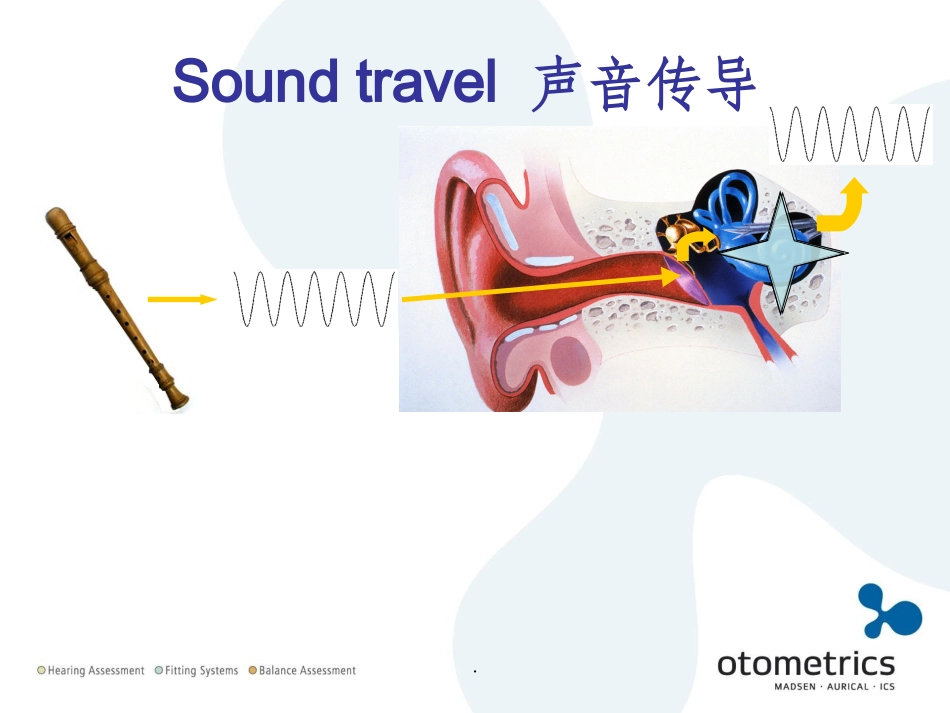 Sound travel 声音传导

Hearing Assessment Fitting Systems Balance Assessment

.

otometrics
MADSEN · AURICAL · ICS